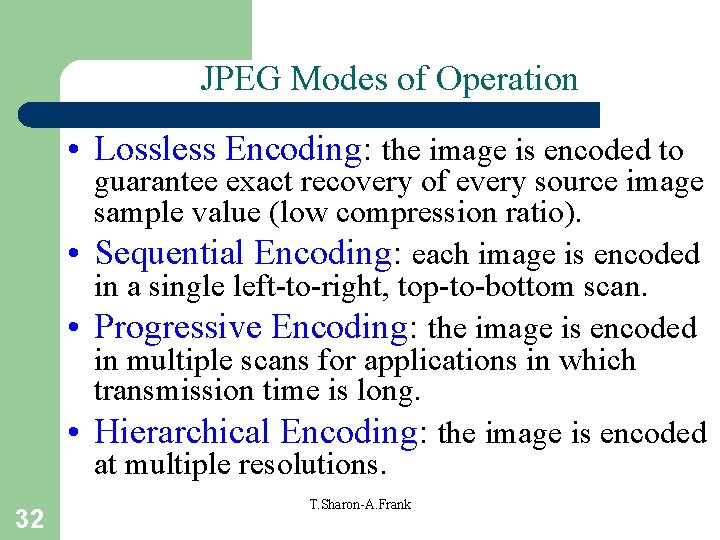 JPEG Modes of Operation

• Lossless Encoding: the image is encoded to guarantee exact recovery of every source image sample value (low compression ratio).

• Sequential Encoding: each image is encoded in a single left-to-right, top-to-bottom scan.

• Progressive Encoding: the image is encoded in multiple scans for applications in which transmission time is long.

• Hierarchical Encoding: the image is encoded at multiple resolutions.

32

T.Sharon-A.Frank